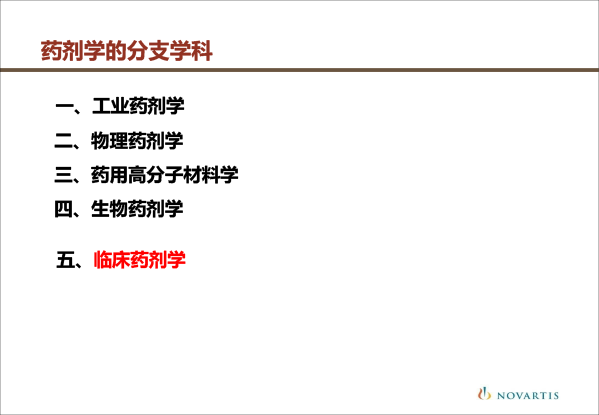 药剂学的分支学科

一、工业药剂学

二、物理药剂学

三、药用高分子材料学

四、生物药剂学

五、临床药剂学

NOVARTIS